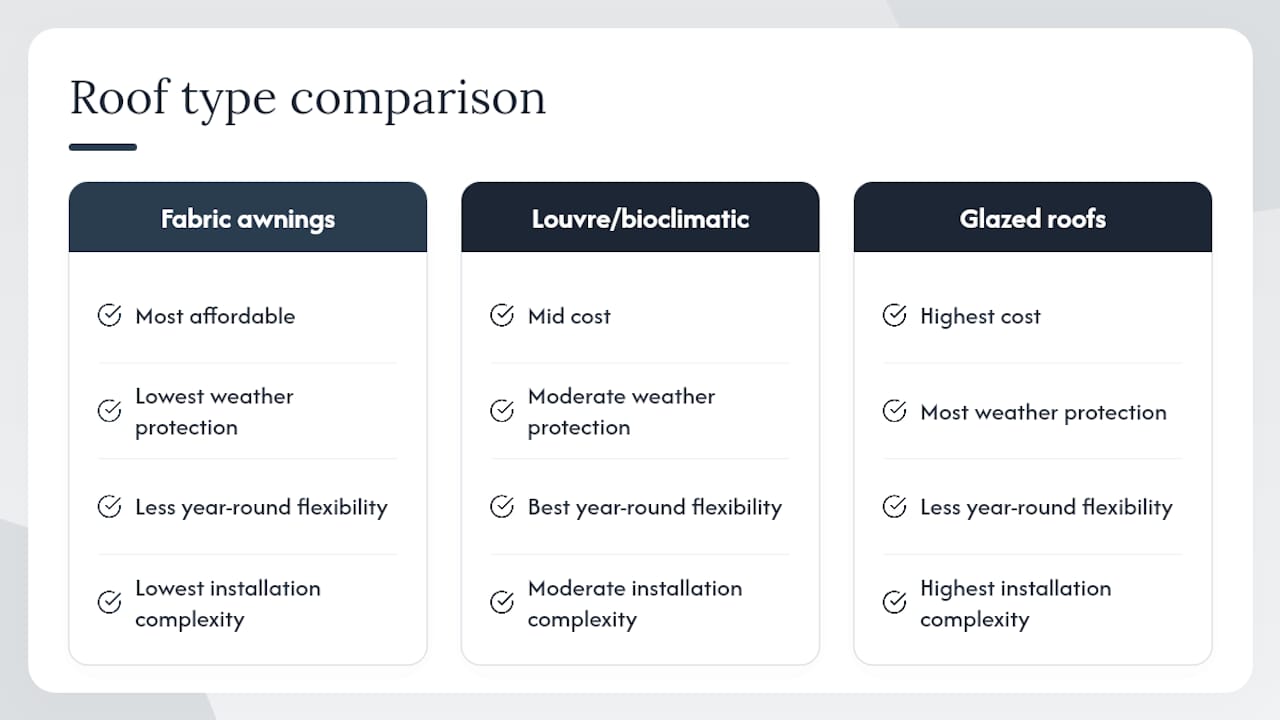 Roof type comparison

Fabric awnings

Most affordable

Lowest weather protection

Less year-round flexibility

Lowest installation complexity

Louvre/bioclimatic

Mid cost

Moderate weather protection

Best year-round flexibility

Moderate installation complexity

Glazed roofs

Highest cost

Most weather protection

Less year-round flexibility

Highest installation complexity